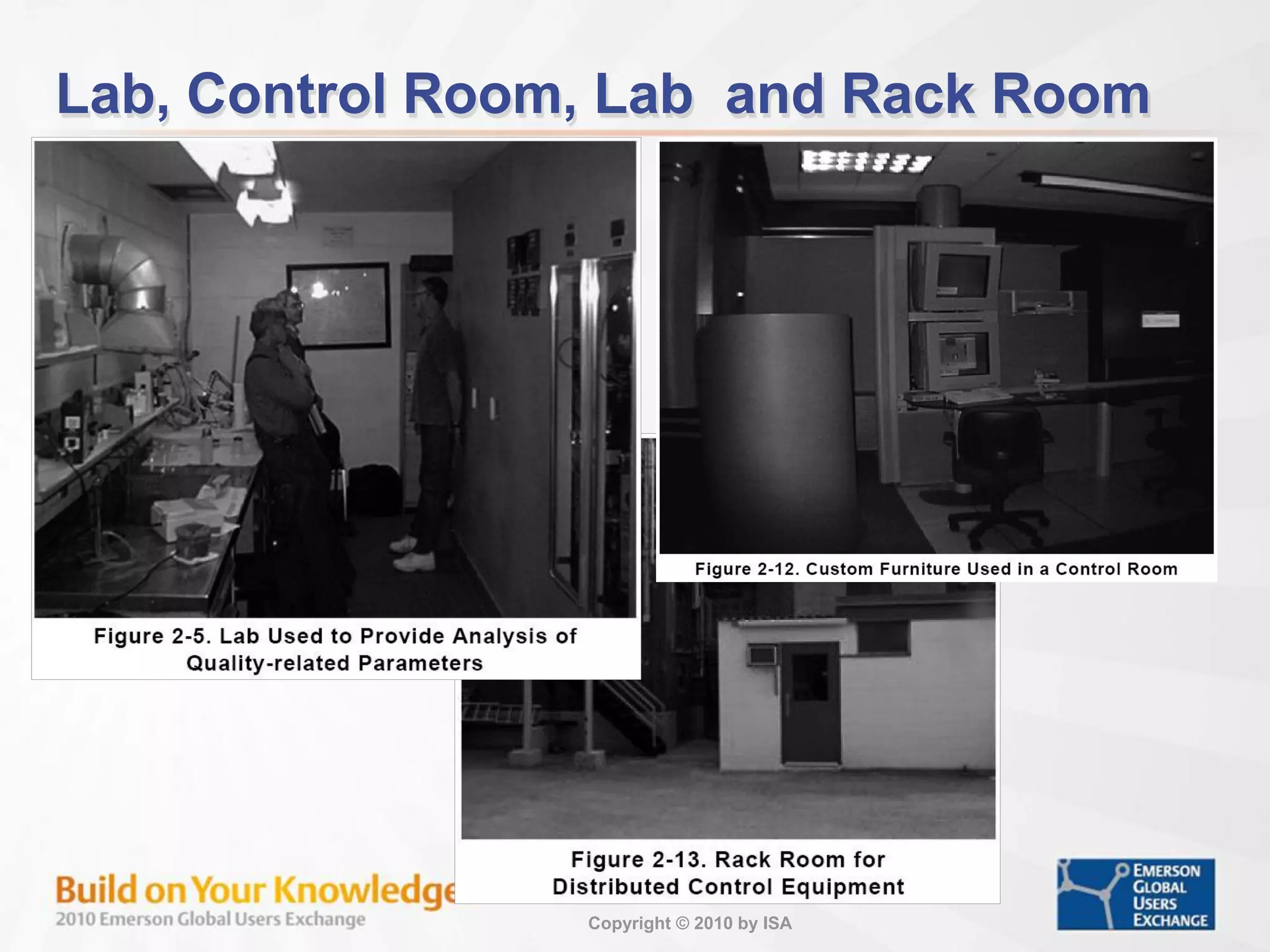 Lab, Control Room, Lab and Rack Room

Figure 2-5. Lab Used to Provide Analysis of Quality-related Parameters

Figure 2-12. Custom Furniture Used in a Control Room

Figure 2-13. Rack Room for Distributed Control Equipment

Build on Your Knowledge
2010 Emerson Global Users Exchange

Copyright © 2010 by ISA

EMERSON GLOBAL USERS EXCHANGE